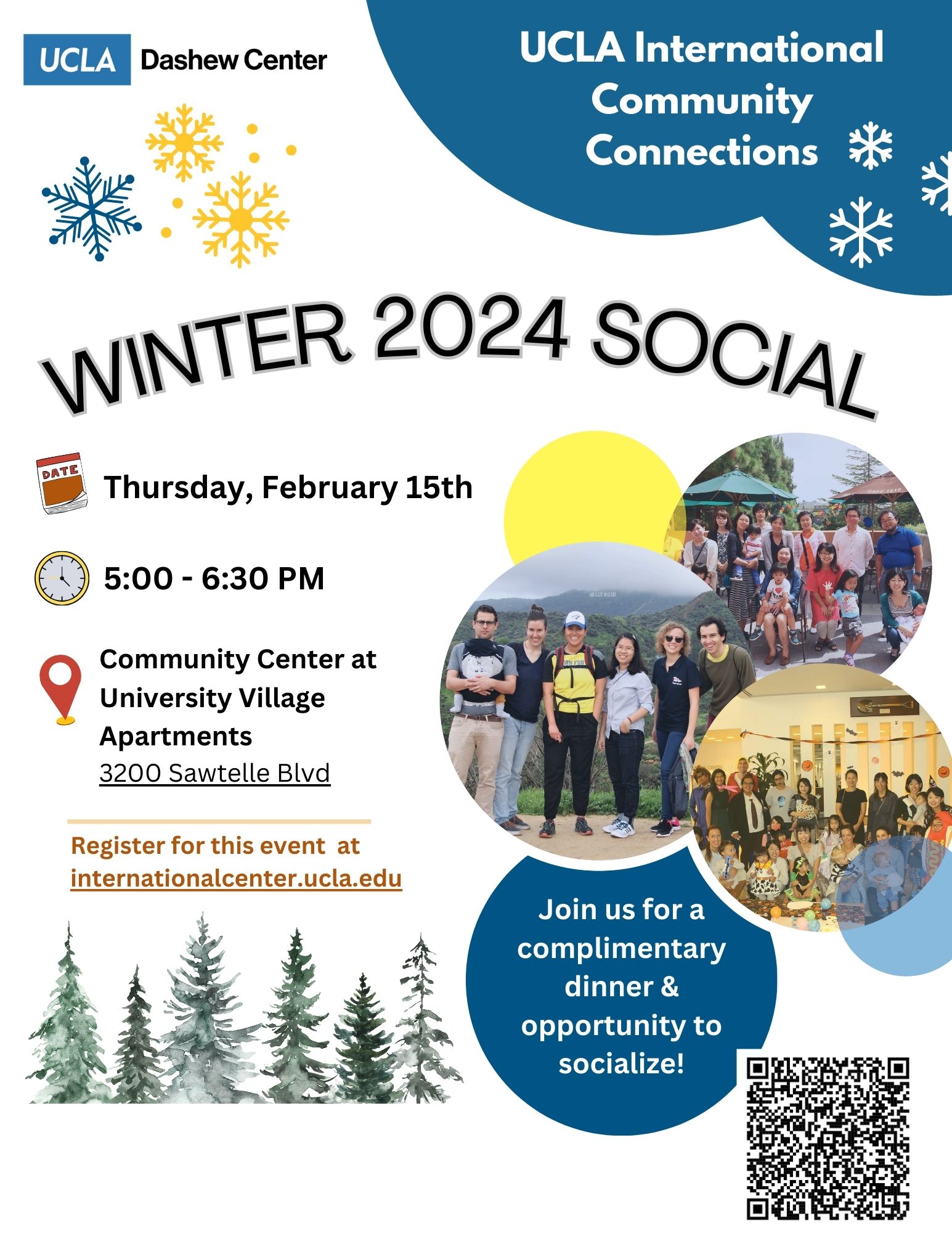 UCLA Dashew Center

UCLA International Community Connections

WINTER 2024 SOCIAL

DATE

Thursday, February 15th

5:00 - 6:30 PM

Community Center at University Village Apartments
3200 Sawtelle Blvd

Register for this event at internationalcenter.ucla.edu

HOLLYWOOD

Join us for a complimentary dinner & opportunity to socialize!